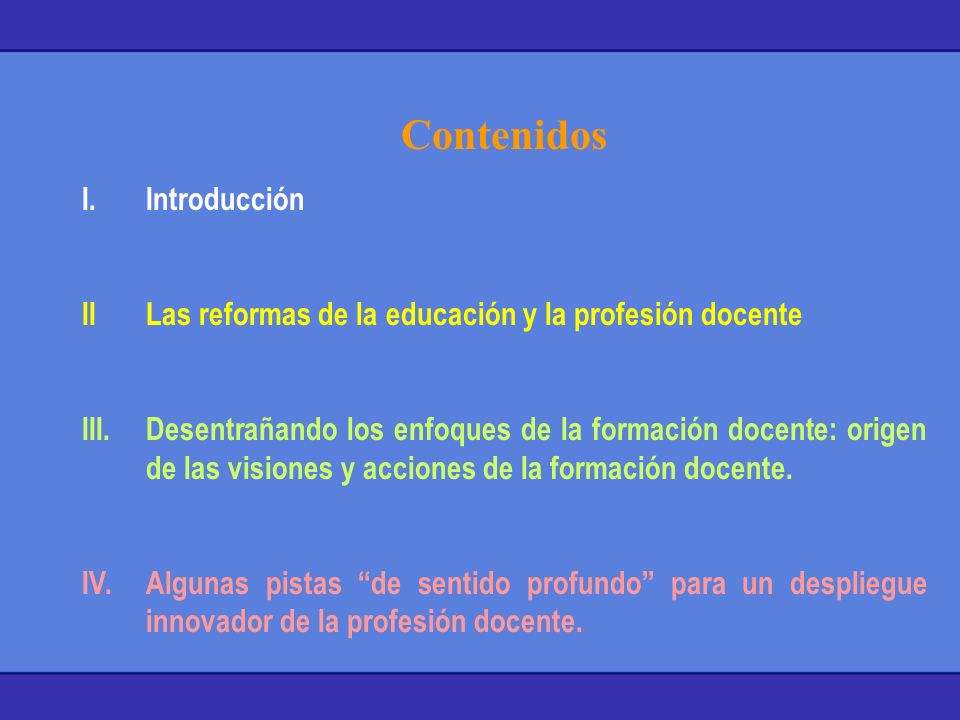 Contenidos

I. Introducción

II Las reformas de la educación y la profesión docente

III. Desentrañando los enfoques de la formación docente: origen de las visiones y acciones de la formación docente.

IV. Algunas pistas “de sentido profundo” para un despliegue innovador de la profesión docente.